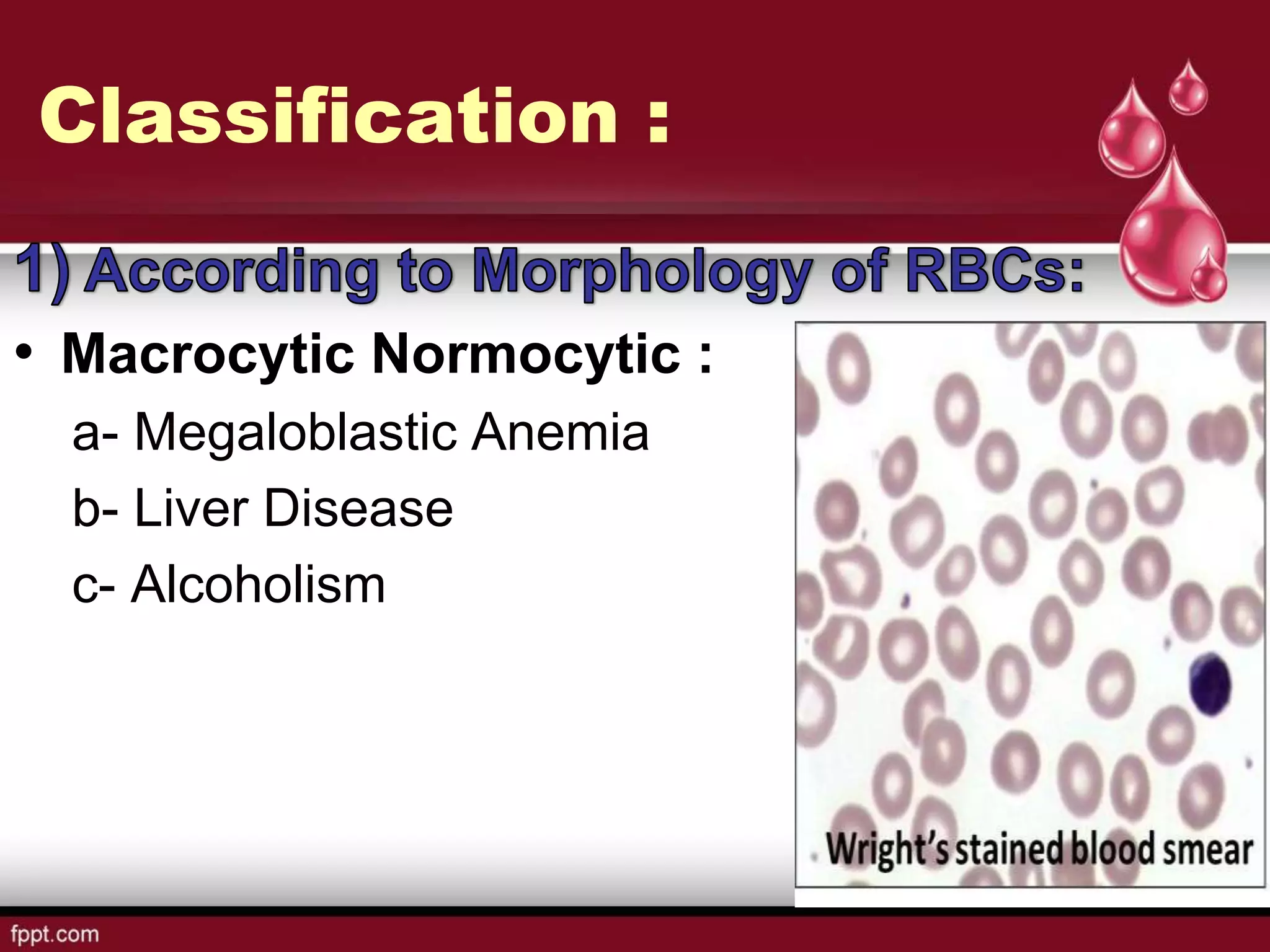 Classification :

1) According to Morphology of RBCs:

• Macrocytic Normocytic :

a- Megaloblastic Anemia

b- Liver Disease

c- Alcoholism

Wright's stained blood smear

fppt.com